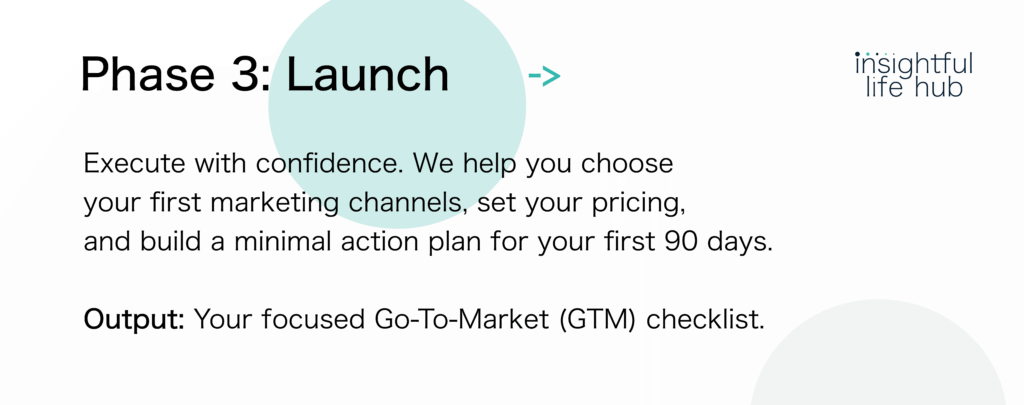 Phase 3: Launch

->

insightful life hub

Execute with confidence. We help you choose your first marketing channels, set your pricing, and build a minimal action plan for your first 90 days.

Output: Your focused Go-To-Market (GTM) checklist.